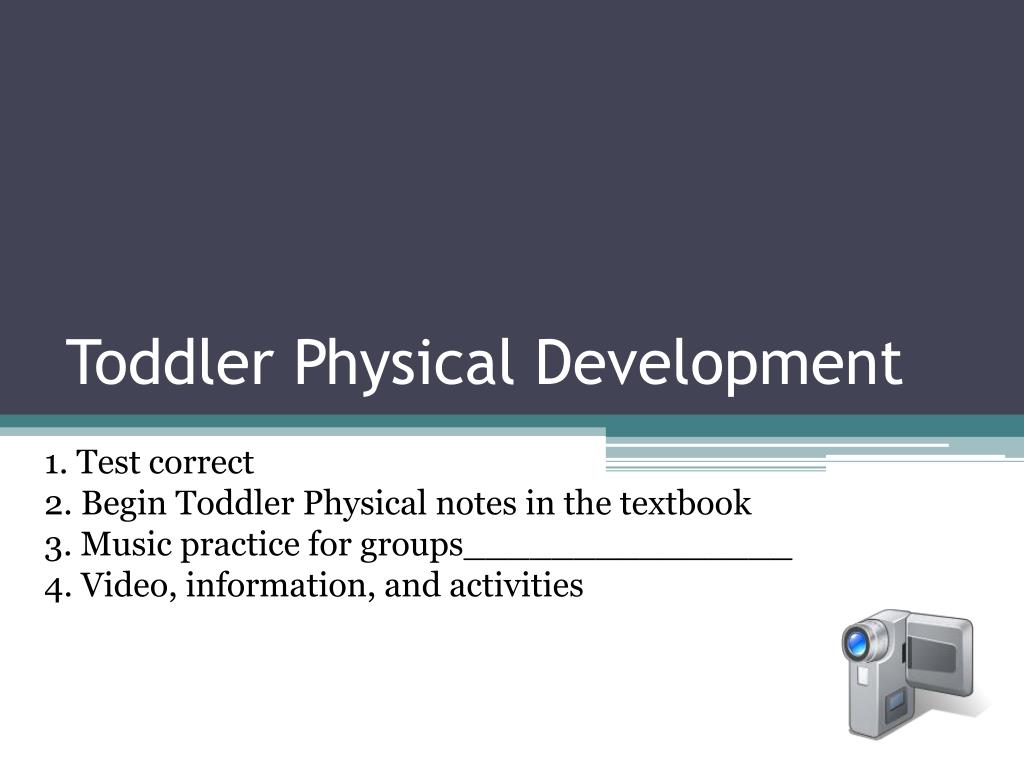 Toddler Physical Development

1. Test correct
2. Begin Toddler Physical notes in the textbook
3. Music practice for groups________________
4. Video, information, and activities